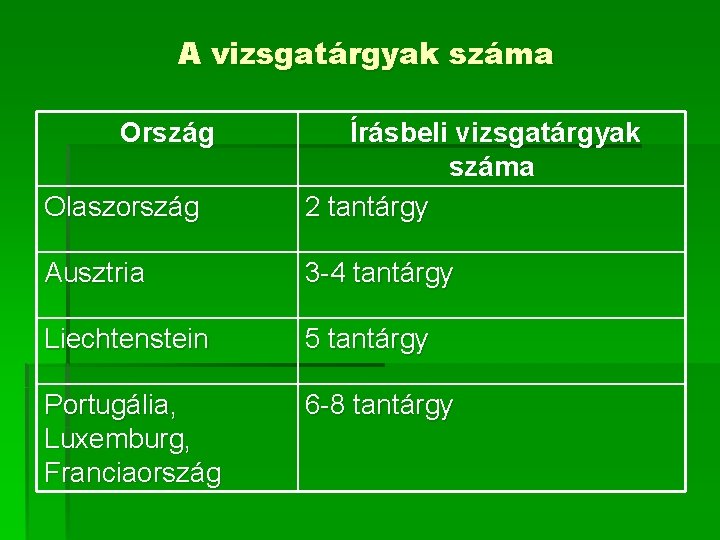 A vizsgatárgyak száma

| Ország | Írásbeli vizsgatárgyak száma |
|---|---|
| Olaszország | 2 tantárgy |
| Ausztria | 3-4 tantárgy |
| Liechtenstein | 5 tantárgy |
| Portugália, Luxemburg, Franciaország | 6-8 tantárgy |